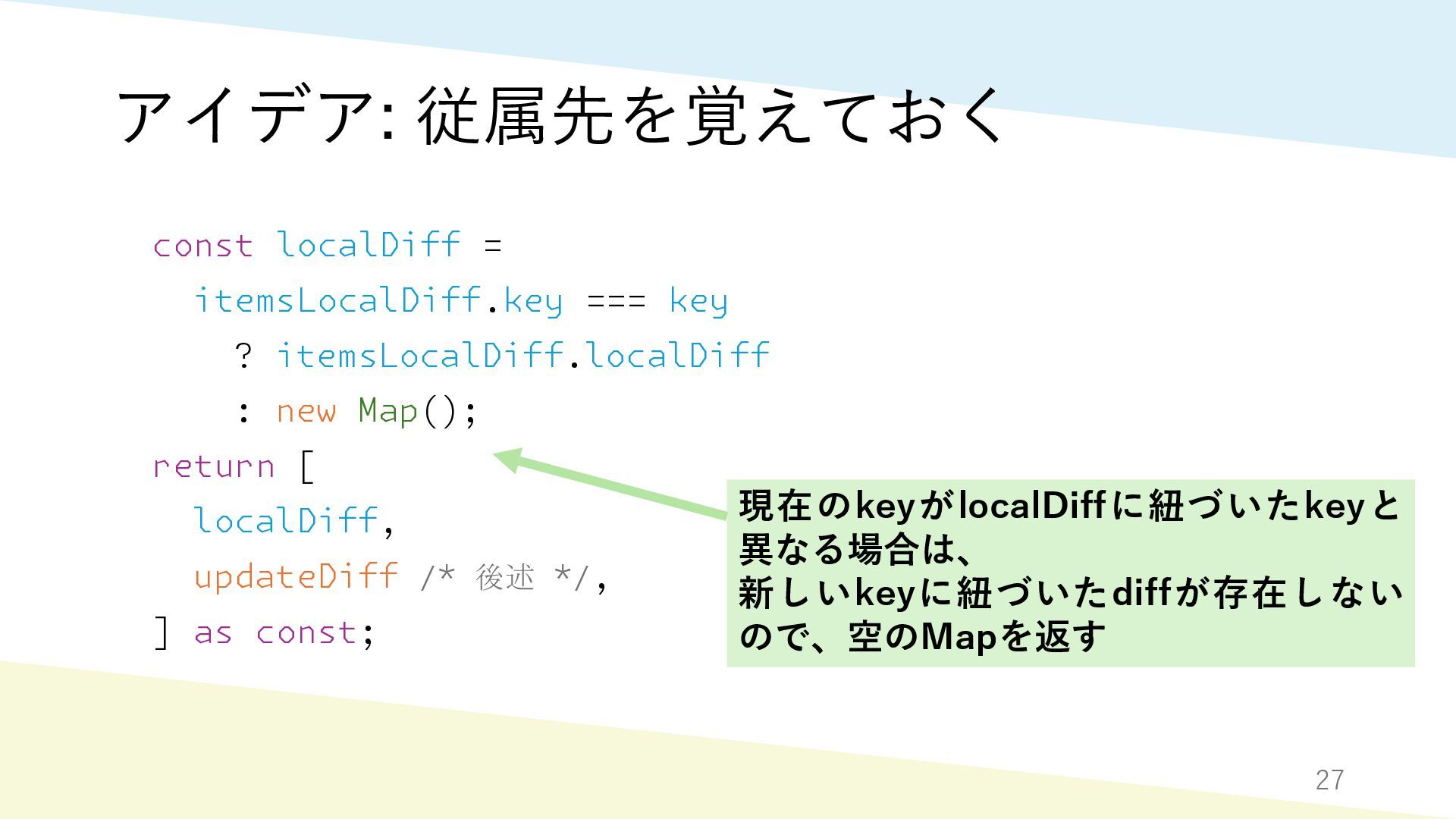 アイデア: 従属先を覚えておく

const localDiff =
  itemsLocalDiff.key === key
    ? itemsLocalDiff.localDiff
    : new Map();
return [
  localDiff,
  updateDiff /* 後述 */,
] as const;

現在のkeyがlocalDiffに紐づいたkeyと異なる場合は、
新しいkeyに紐づいたdiffが存在しないので、空のMapを返す

27